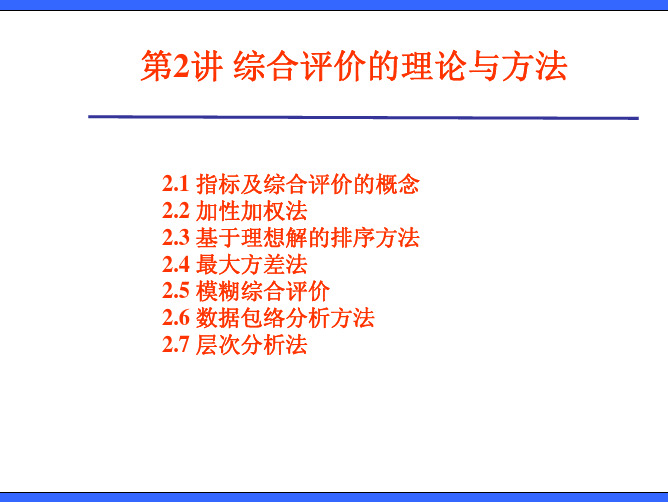 第2讲 综合评价的理论与方法

2.1 指标及综合评价的概念
2.2 加性加权法
2.3 基于理想解的排序方法
2.4 最大方差法
2.5 模糊综合评价
2.6 数据包络分析方法
2.7 层次分析法